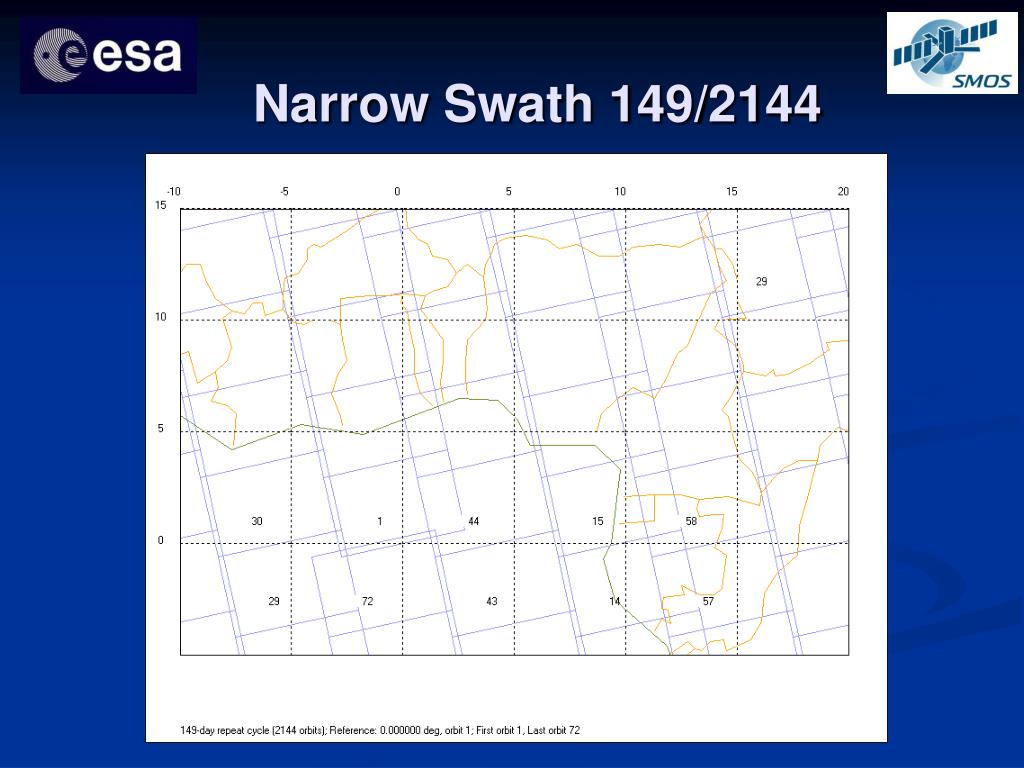 esa

SMOS

Narrow Swath 149/2144

-10 -5 0 5 10 15 20

15

10

5

0

29

30 1 44 15 58

29 72 43 14 57

149-day repeat cycle (2144 orbits); Reference: 0.000000 deg, orbit 1; First orbit 1, Last orbit 72